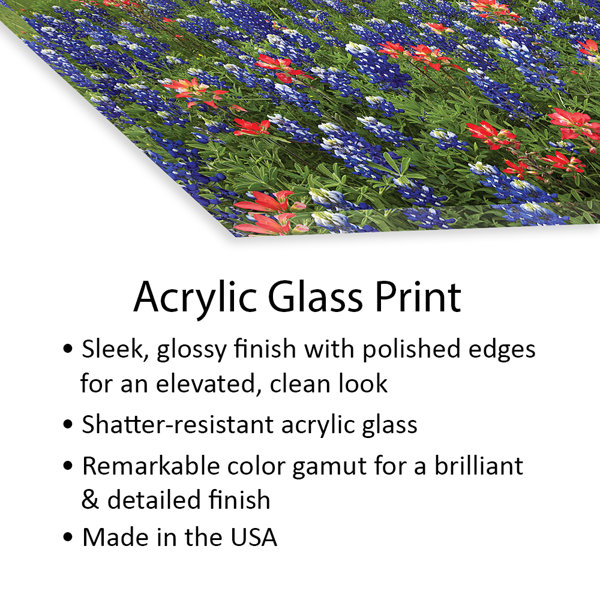 Acrylic Glass Print

• Sleek, glossy finish with polished edges for an elevated, clean look
• Shatter-resistant acrylic glass
• Remarkable color gamut for a brilliant & detailed finish
• Made in the USA